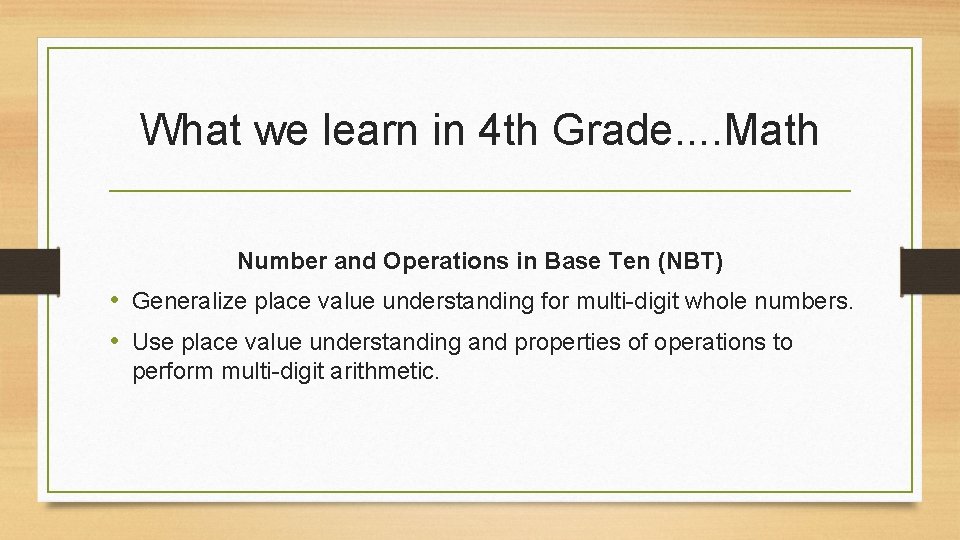 What we learn in 4th Grade....Math

Number and Operations in Base Ten (NBT)

• Generalize place value understanding for multi-digit whole numbers.
• Use place value understanding and properties of operations to perform multi-digit arithmetic.